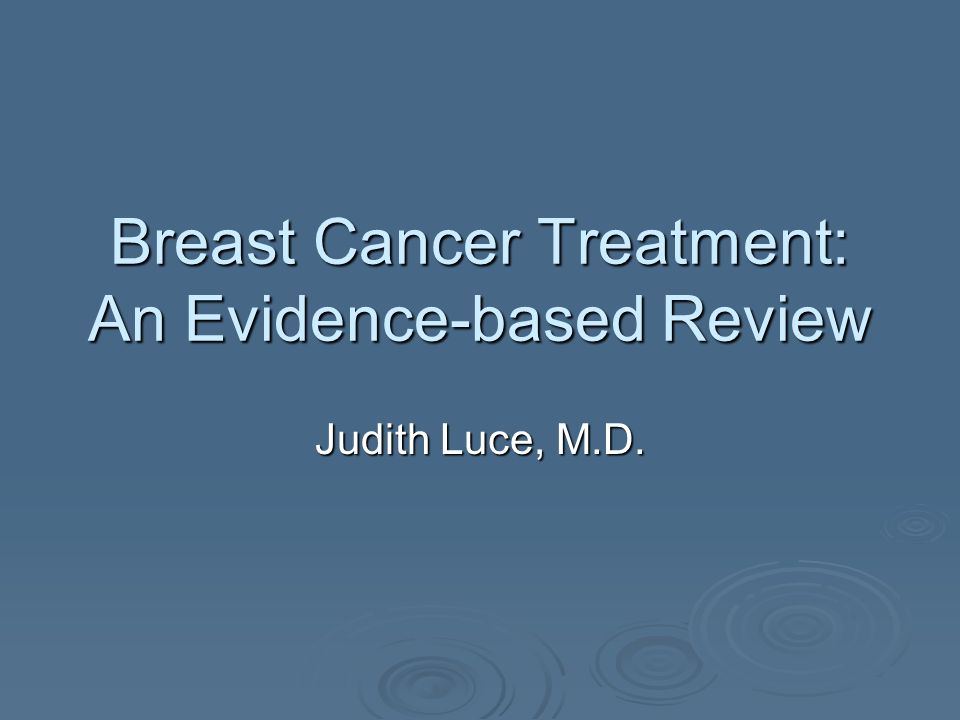 Breast Cancer Treatment: An Evidence-based Review

Judith Luce, M.D.